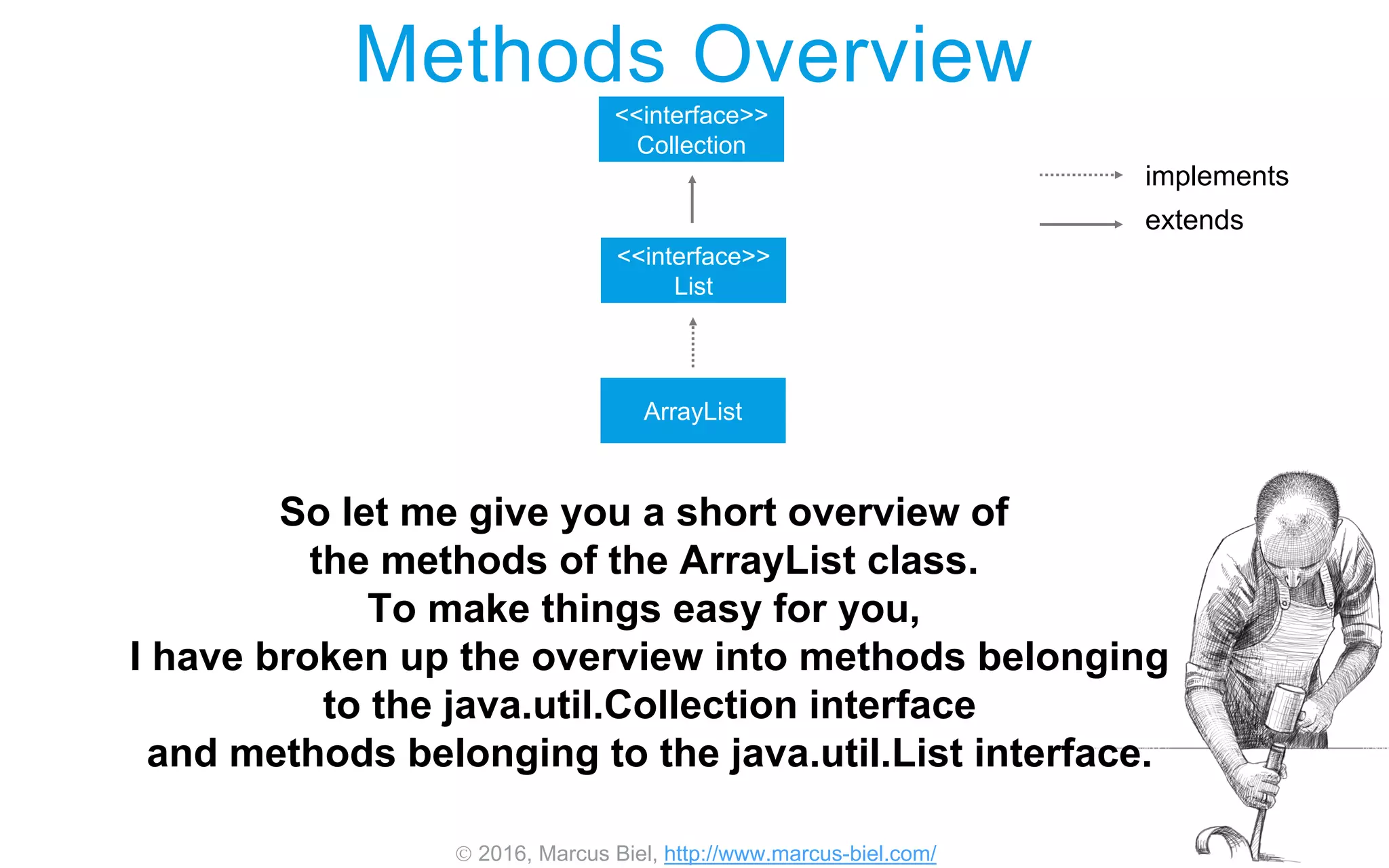 Methods Overview

<<interface>>
Collection

implements

extends

<<interface>>
List

ArrayList

So let me give you a short overview of the methods of the ArrayList class. To make things easy for you, I have broken up the overview into methods belonging to the java.util.Collection interface and methods belonging to the java.util.List interface.

© 2016, Marcus Biel, http://www.marcus-biel.com/